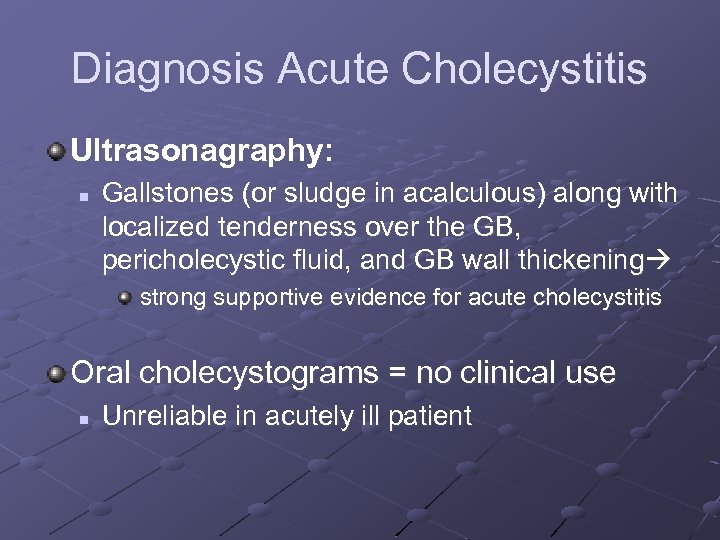 Diagnosis Acute Cholecystitis

Ultrasonagraphy:

Gallstones (or sludge in acalculous) along with localized tenderness over the GB, pericholecystic fluid, and GB wall thickening→

strong supportive evidence for acute cholecystitis

Oral cholecystograms = no clinical use

Unreliable in acutely ill patient